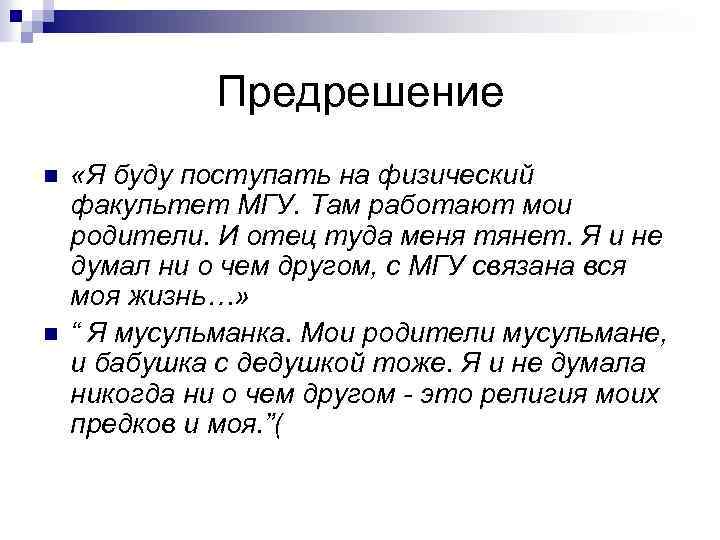 Предрешение

«Я буду поступать на физический факультет МГУ. Там работают мои родители. И отец туда меня тянет. Я и не думал ни о чем другом, с МГУ связана вся моя жизнь…»

“ Я мусульманка. Мои родители мусульмане, и бабушка с дедушкой тоже. Я и не думала никогда ни о чем другом - это религия моих предков и моя.”(